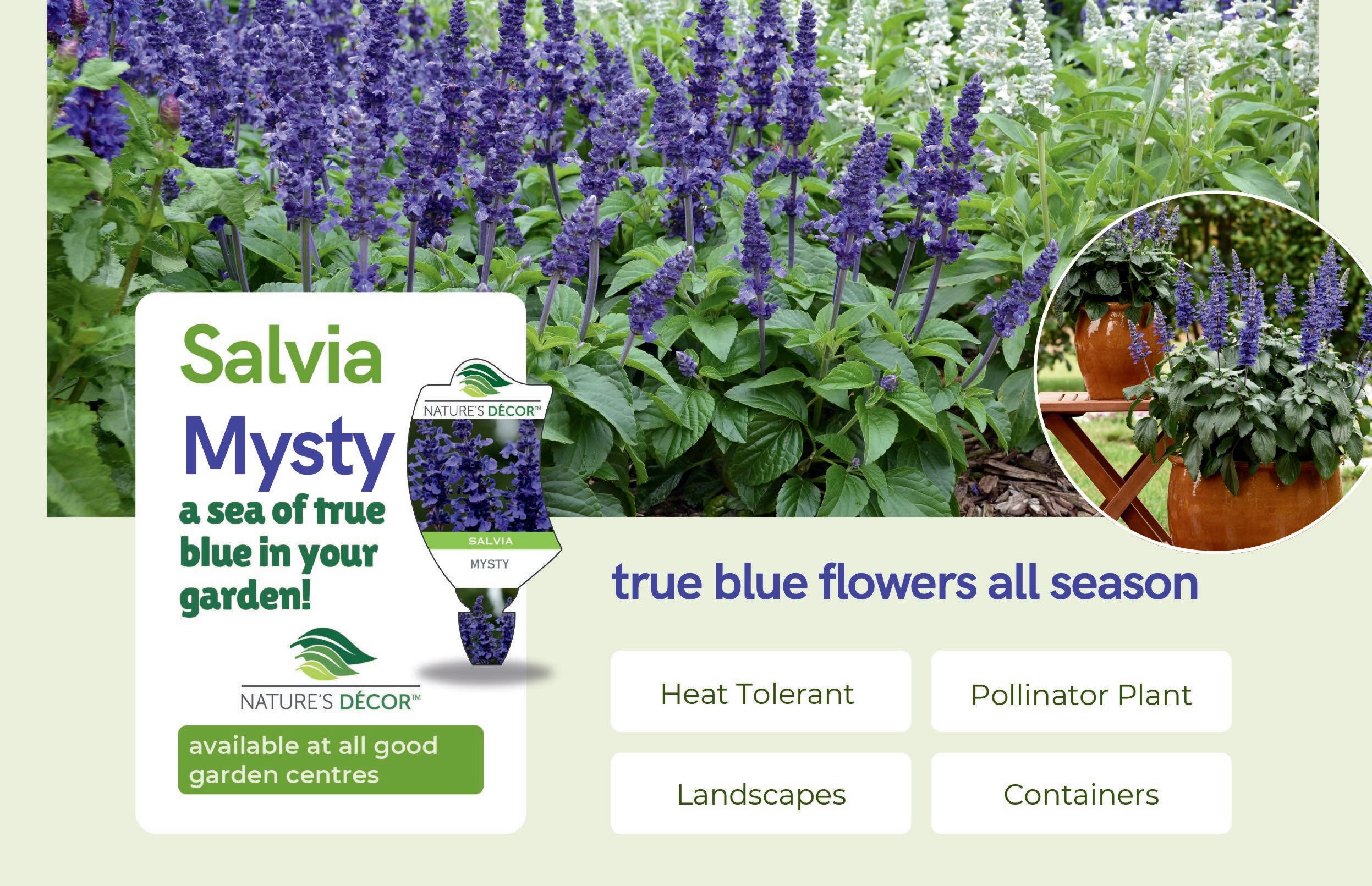 Salvia
Mysty
a sea of true blue in your garden!

NATURE'S DÉCOR™
SALVIA
MYSTY

NATURE'S DÉCOR™

available at all good garden centres

true blue flowers all season

Heat Tolerant

Pollinator Plant

Landscapes

Containers